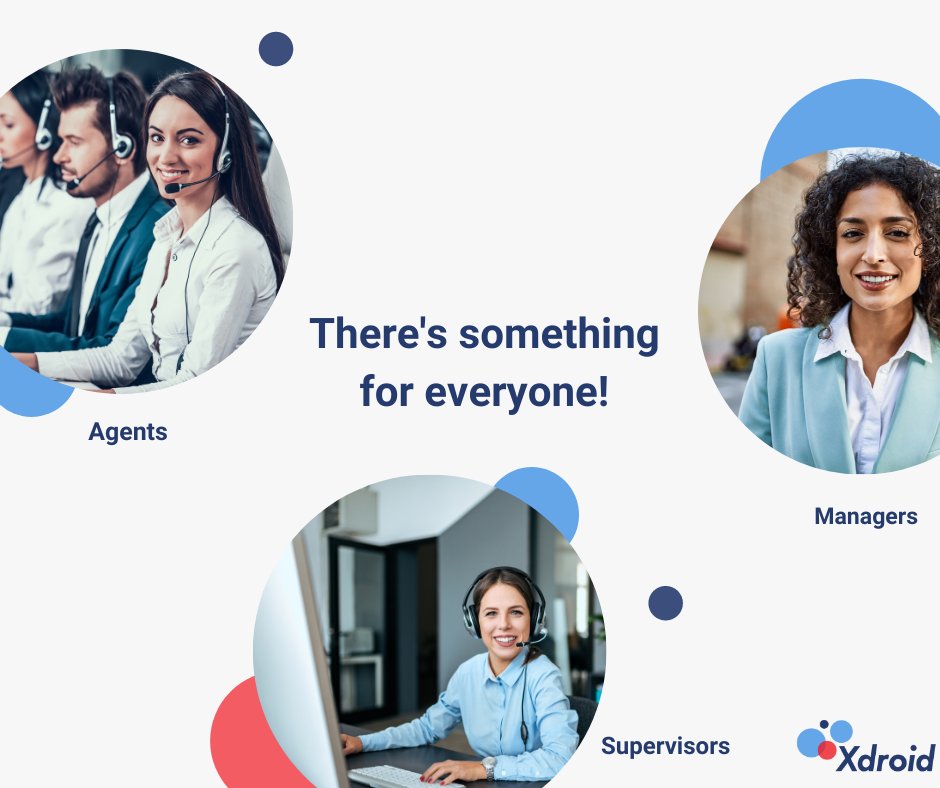 There's something for everyone!

Agents

Managers

Supervisors

Xdroid